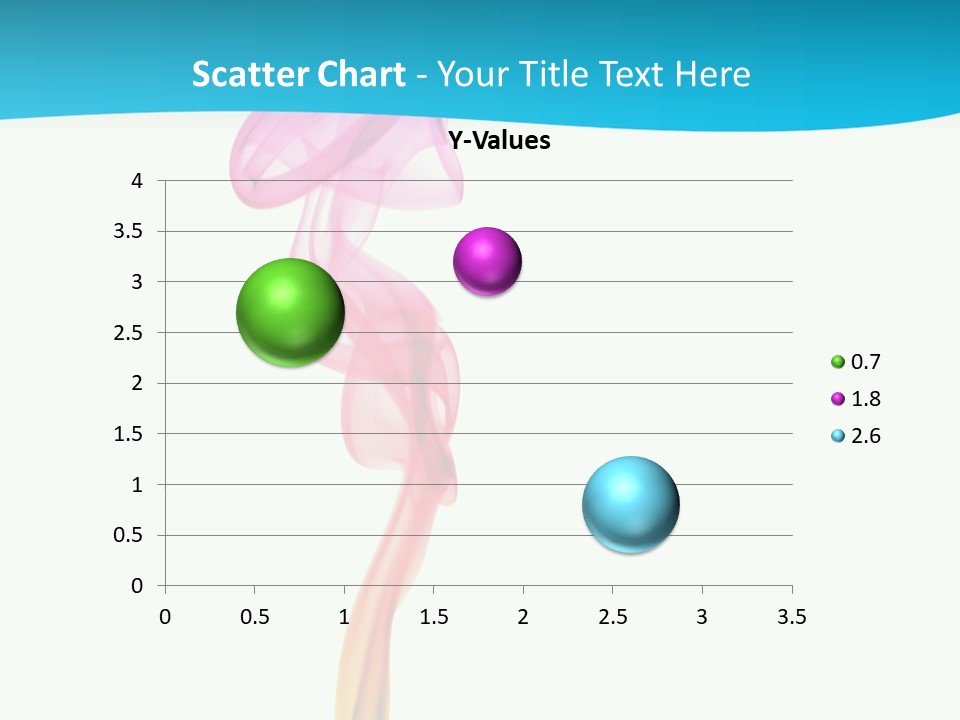 Scatter Chart - Your Title Text Here

Y-Values

4
3.5
3
2.5
2
1.5
1
0.5
0

0 0.5 1 1.5 2 2.5 3 3.5

0.7
1.8
2.6